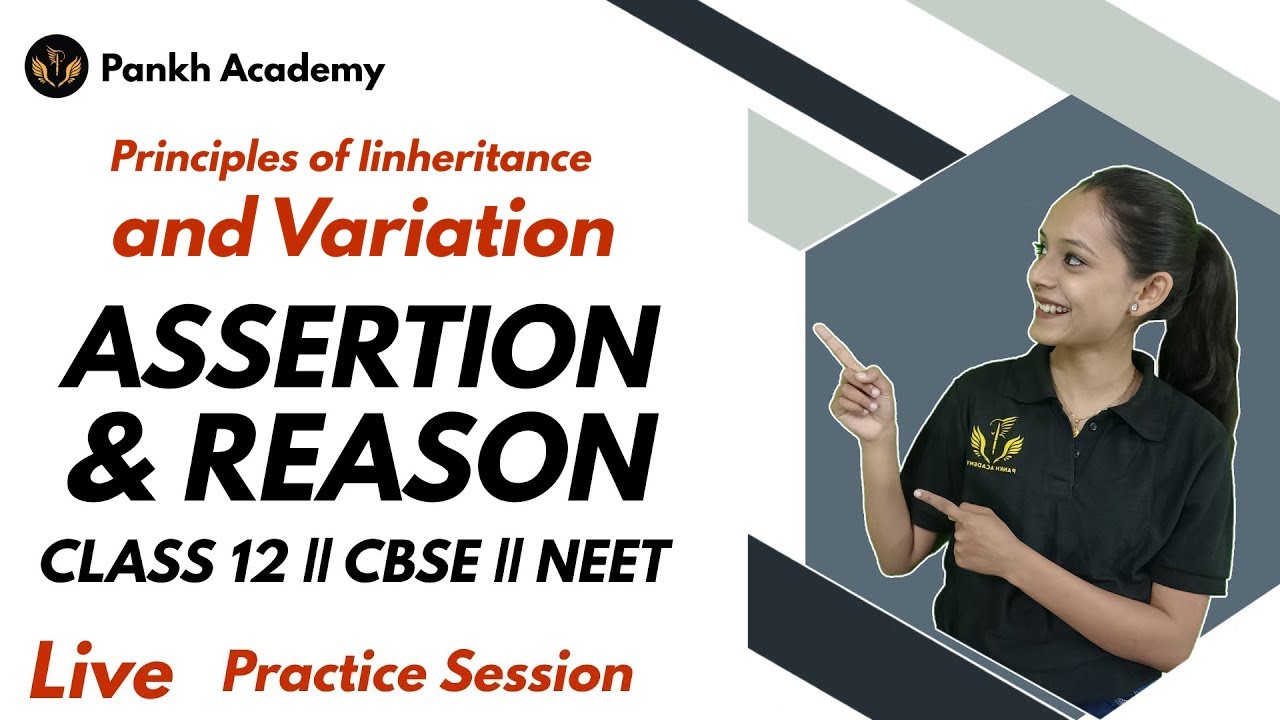 Pankh Academy

Principles of Iinheritance
and Variation

ASSERTION
& REASON

CLASS 12 || CBSE || NEET

Live Practice Session

PANKH ACADEMY